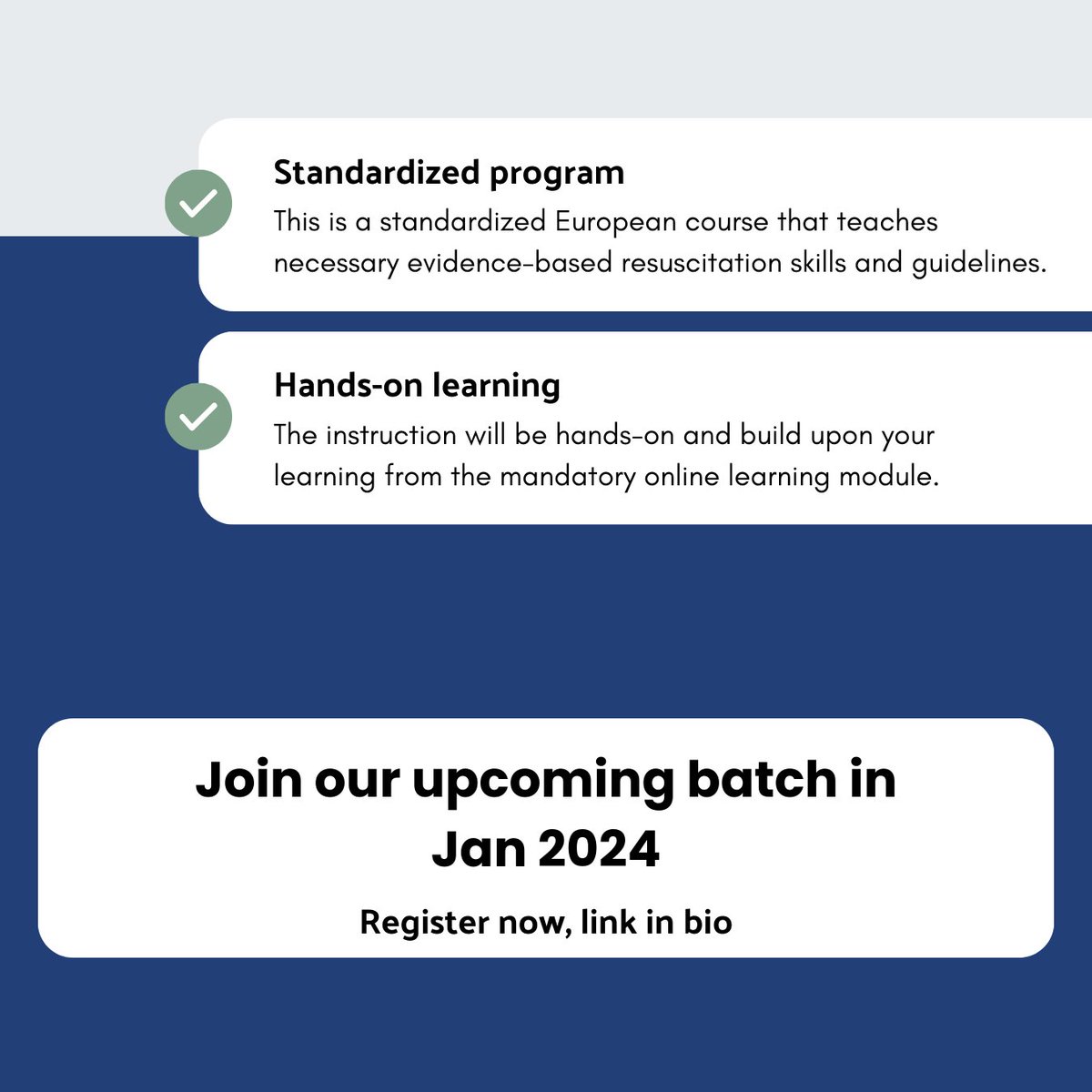 Standardized program
This is a standardized European course that teaches necessary evidence-based resuscitation skills and guidelines.

Hands-on learning
The instruction will be hands-on and build upon your learning from the mandatory online learning module.

Join our upcoming batch in Jan 2024

Register now, link in bio